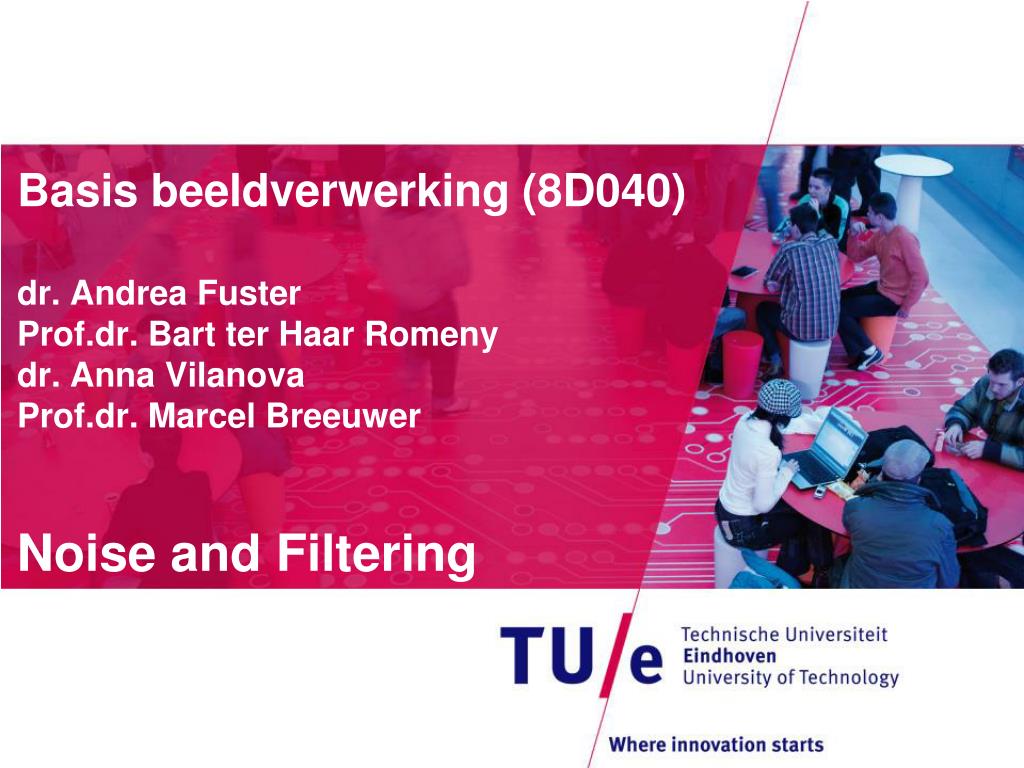 Basis beeldverwerking (8D040)

dr. Andrea Fuster
Prof.dr. Bart ter Haar Romeny
dr. Anna Vilanova
Prof.dr. Marcel Breeuwer

Noise and Filtering

TU/e Technische Universiteit Eindhoven University of Technology

Where innovation starts